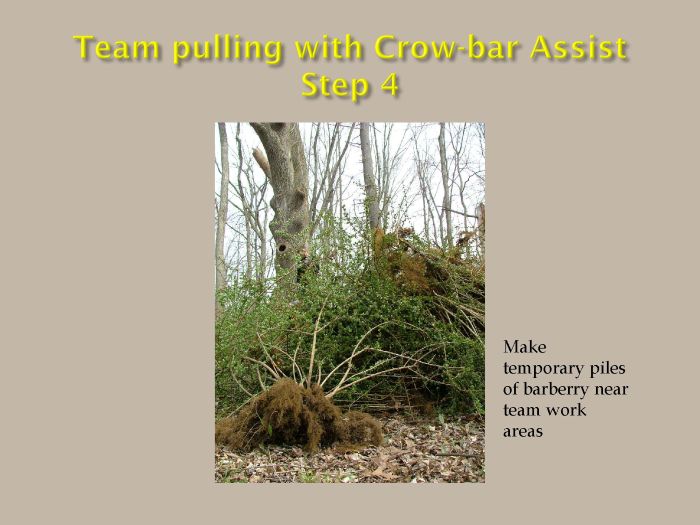 Team pulling with Crow-bar Assist
Step 4

Make temporary piles of barberry near team work areas